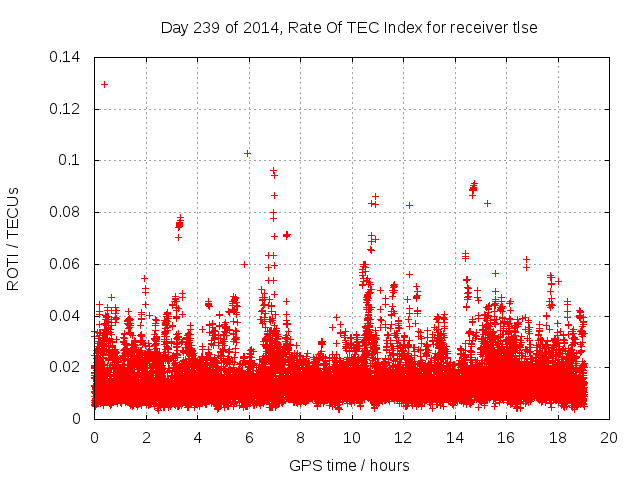 Day 239 of 2014, Rate Of TEC Index for receiver tlse

ROTI / TECUs

0.14
0.12
0.1
0.08
0.06
0.04
0.02
0

0 2 4 6 8 10 12 14 16 18 20

GPS time / hours